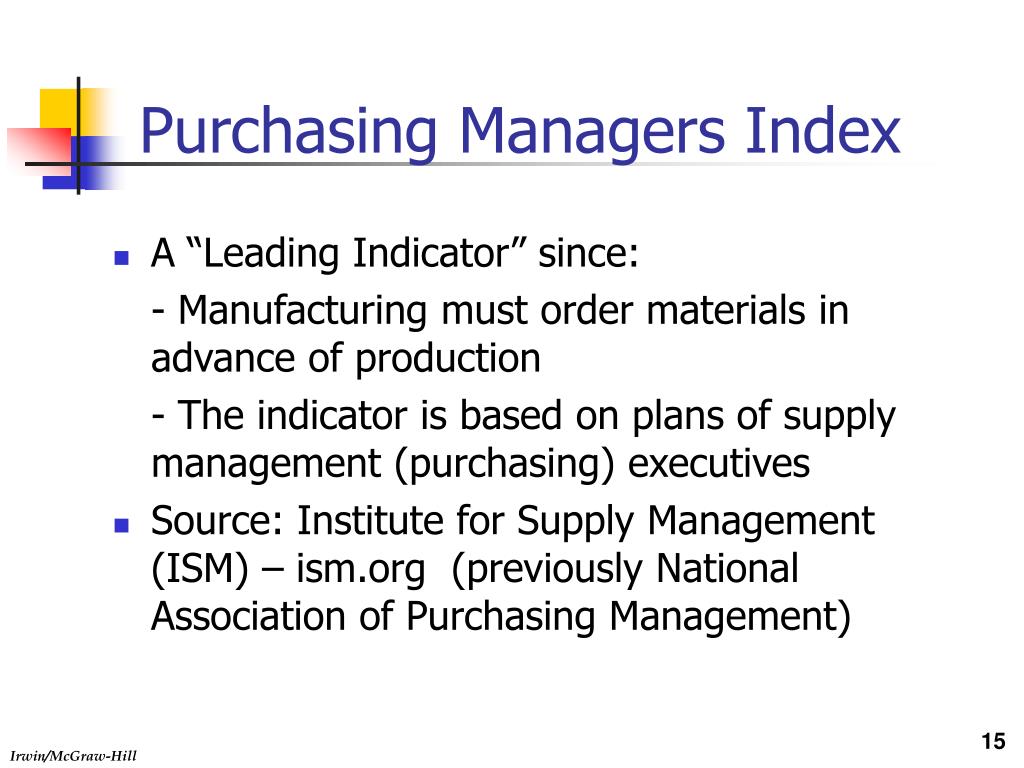 Purchasing Managers Index

A “Leading Indicator” since:

- Manufacturing must order materials in advance of production

- The indicator is based on plans of supply management (purchasing) executives

Source: Institute for Supply Management (ISM) – ism.org (previously National Association of Purchasing Management)

Irwin/McGraw-Hill

15